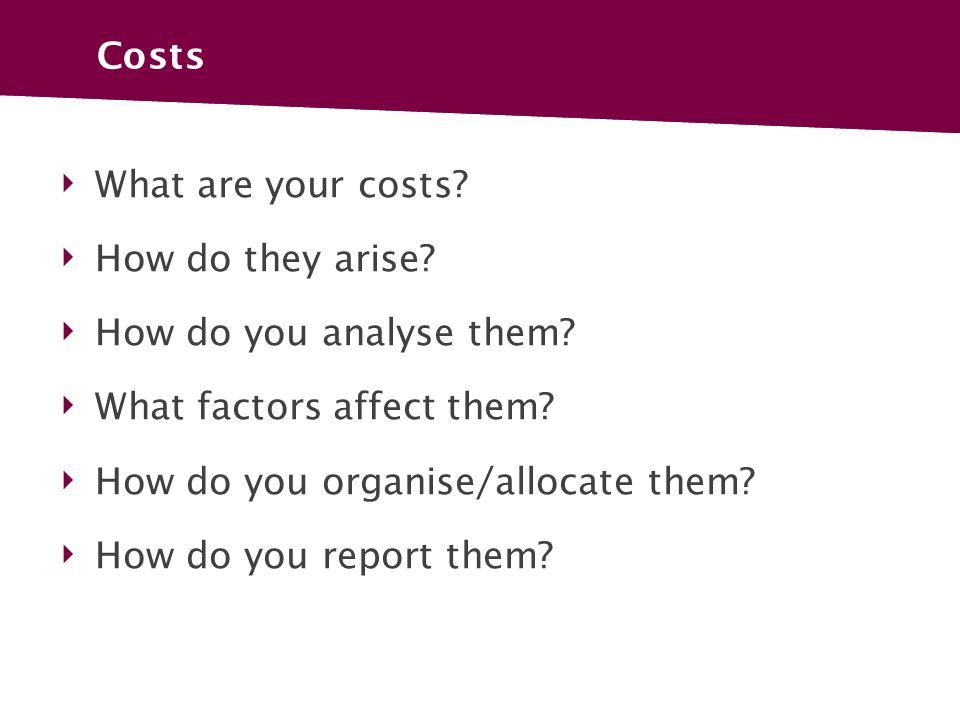 Costs

‣ What are your costs?
‣ How do they arise?
‣ How do you analyse them?
‣ What factors affect them?
‣ How do you organise/allocate them?
‣ How do you report them?